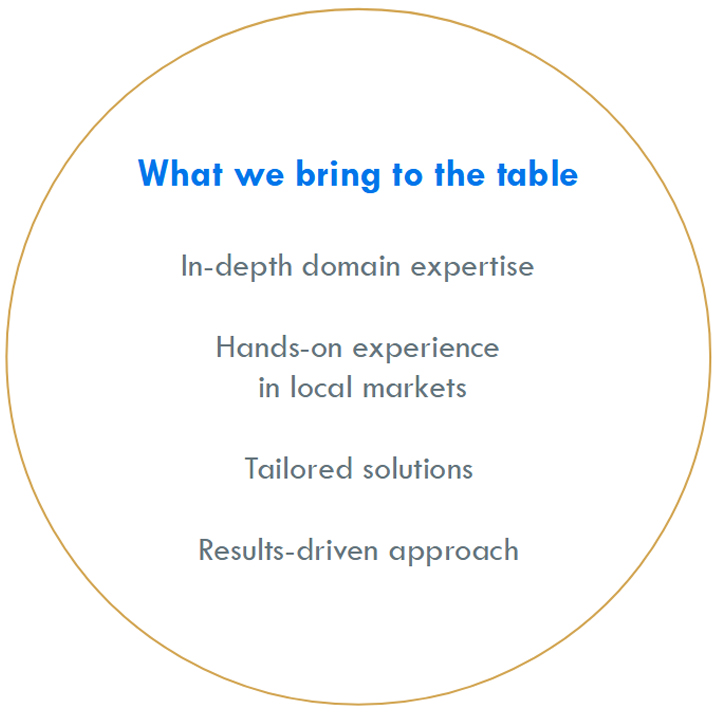 What we bring to the table

In-depth domain expertise

Hands-on experience in local markets

Tailored solutions

Results-driven approach